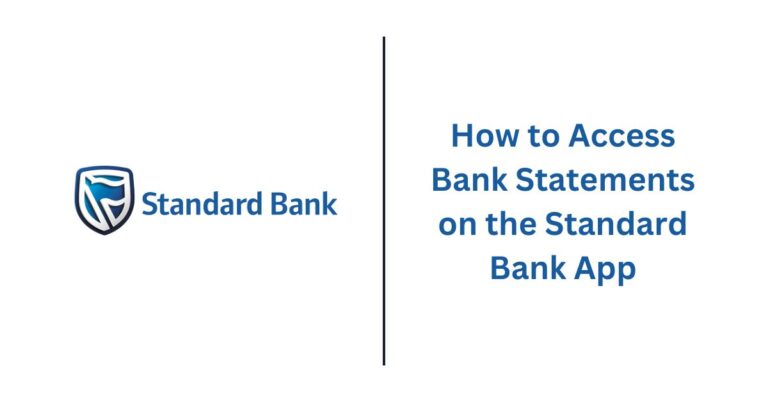 Standard Bank

How to Access Bank Statements on the Standard Bank App